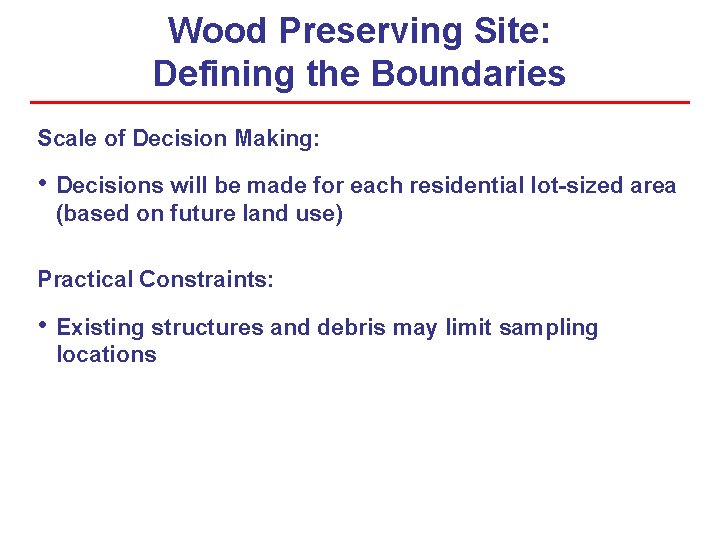 Wood Preserving Site:
Defining the Boundaries

Scale of Decision Making:

• Decisions will be made for each residential lot-sized area (based on future land use)

Practical Constraints:

• Existing structures and debris may limit sampling locations